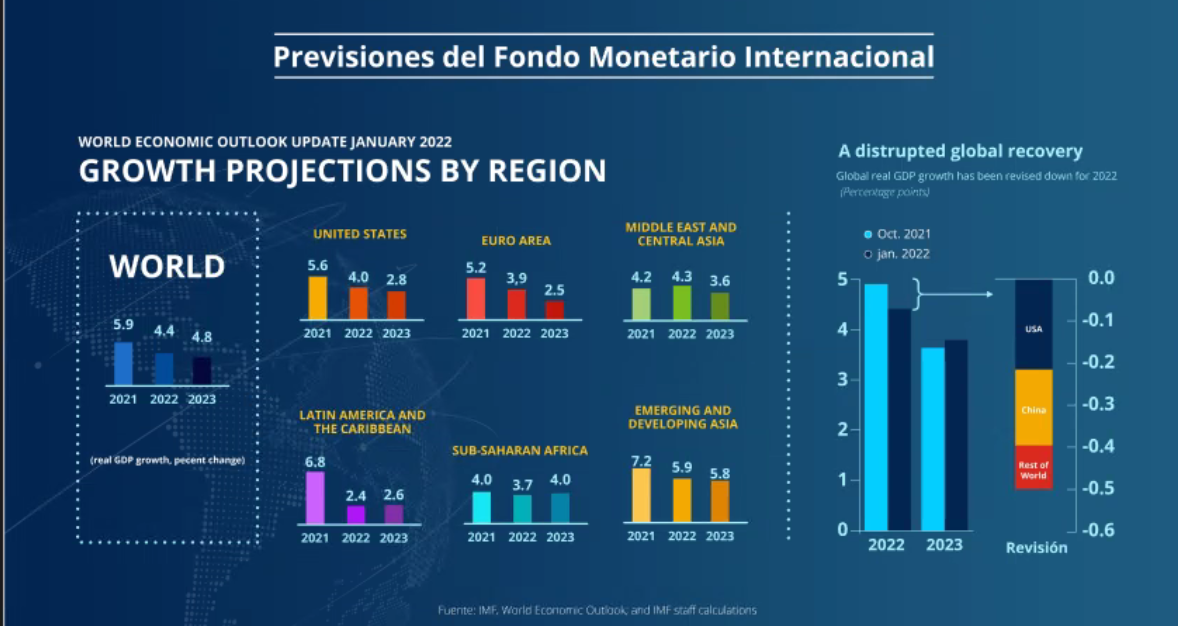 Previsiones del Fondo Monetario Internacional

WORLD ECONOMIC OUTLOOK UPDATE JANUARY 2022
GROWTH PROJECTIONS BY REGION

WORLD
5.9 4.4 4.8
2021 2022 2023
(real GDP growth, pecent change)

UNITED STATES
5.6 4.0 2.8
2021 2022 2023

EURO AREA
5.2 3,9 2.5
2021 2022 2023

MIDDLE EAST AND CENTRAL ASIA
4.2 4.3 3.6
2021 2022 2023

LATIN AMERICA AND THE CARIBBEAN
6.8 2.4 2.6
2021 2022 2023

SUB-SAHARAN AFRICA
4.0 3.7 4.0
2021 2022 2023

EMERGING AND DEVELOPING ASIA
7.2 5.9 5.8
2021 2022 2023

A distrupted global recovery
Global real GDP growth has been revised down for 2022
(Percentage points)

Oct. 2021
jan. 2022

5
4
3
2
1
0
2022 2023

USA
China
Rest of World
0.0
-0.1
-0.2
-0.3
-0.4
-0.5
-0.6
Revisión

Fuente: IMF, World Economic Outlook, and IMF staff calculations